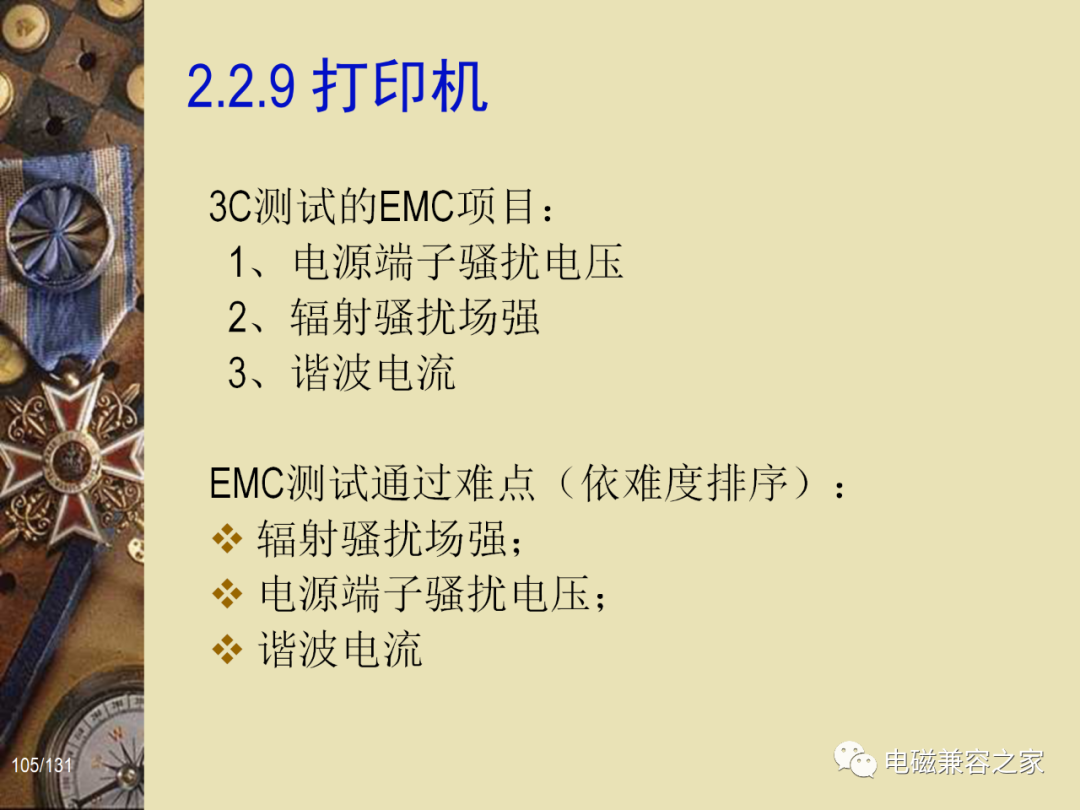 2.2.9 打印机

3C测试的EMC项目：
1、电源端子骚扰电压
2、辐射骚扰场强
3、谐波电流

EMC测试通过难点（依难度排序）：
❖ 辐射骚扰场强；
❖ 电源端子骚扰电压；
❖ 谐波电流

105/131

电磁兼容之家